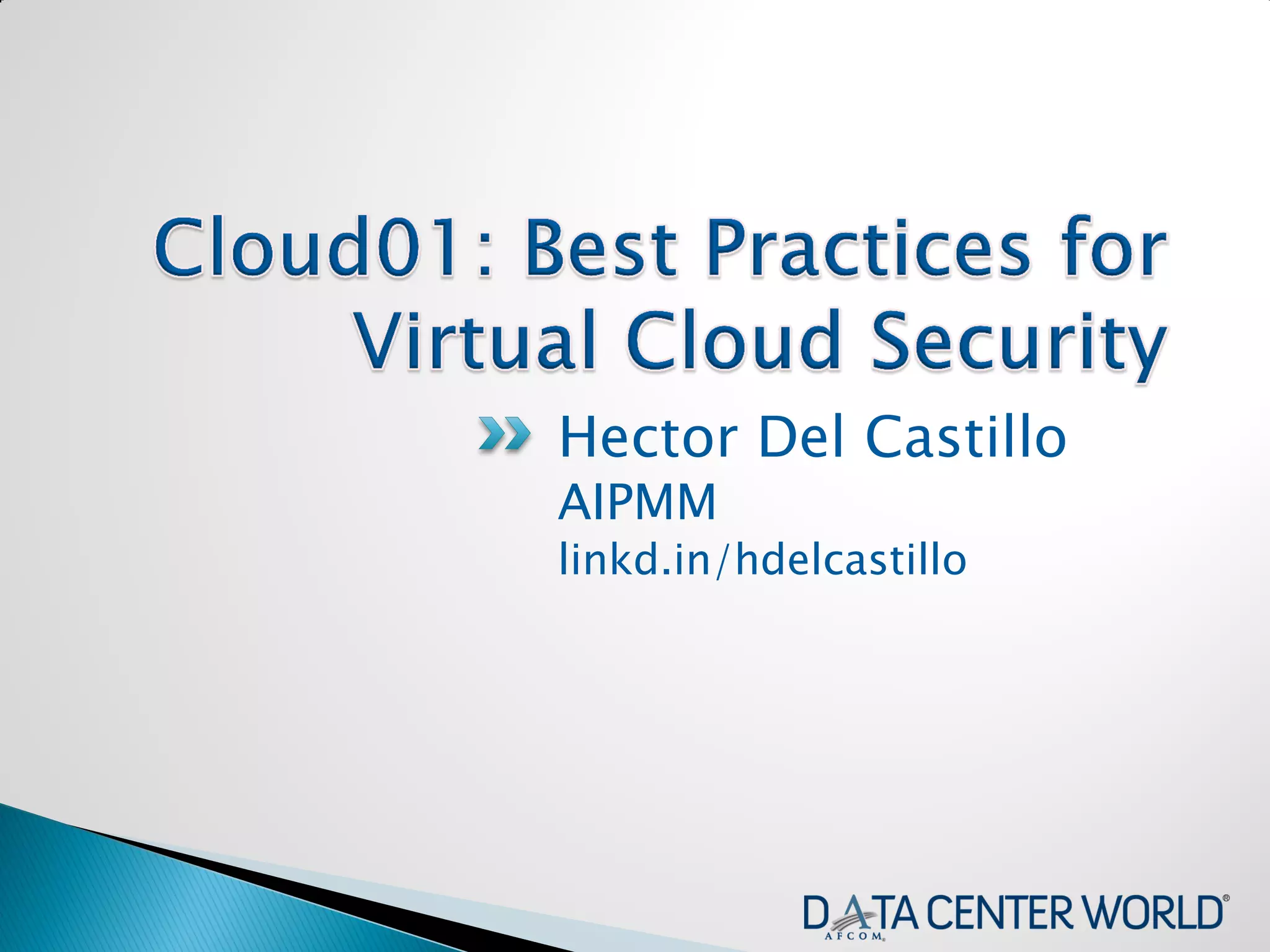 Cloud01: Best Practices for Virtual Cloud Security

Hector Del Castillo
AIPMM
linkd.in/hdelcastillo

DATA CENTER WORLD®
AFCOM